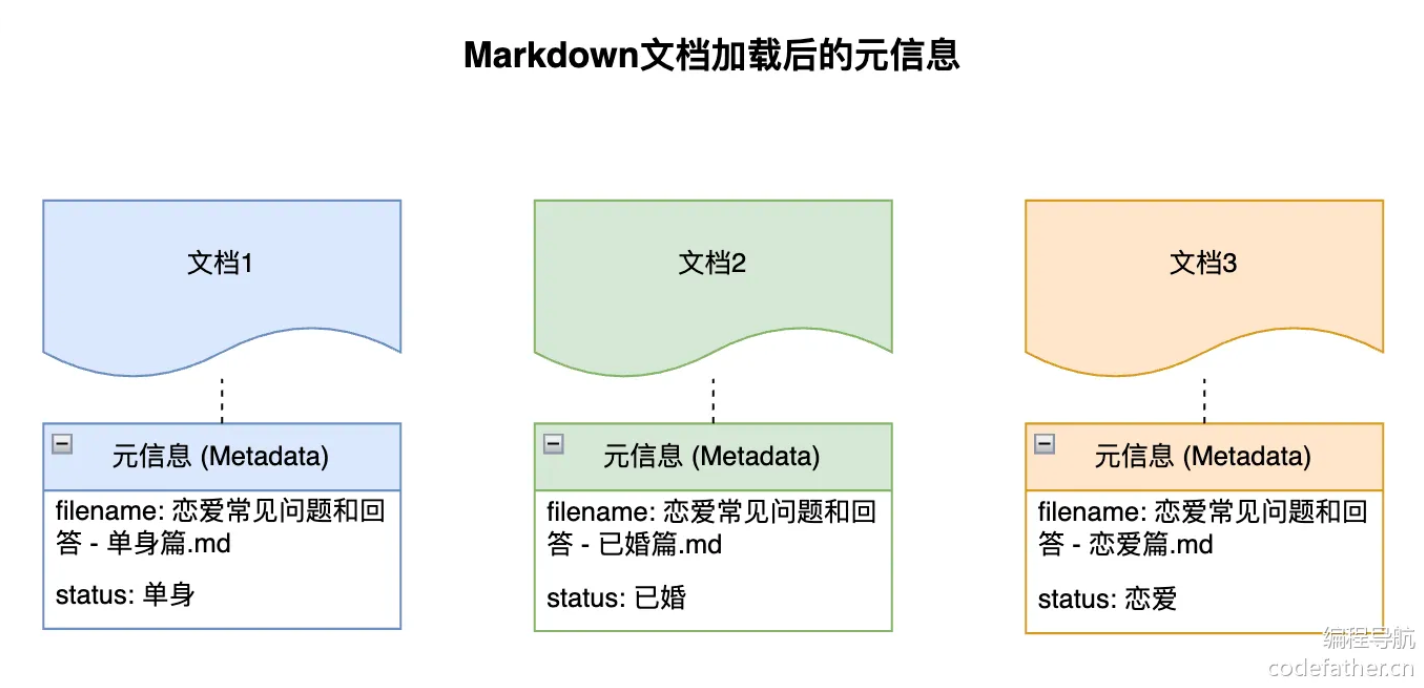 Markdown文档加载后的元信息

文档1

元信息 (Metadata)

filename: 恋爱常见问题和回答 - 单身篇.md

status: 单身

文档2

元信息 (Metadata)

filename: 恋爱常见问题和回答 - 已婚篇.md

status: 已婚

文档3

元信息 (Metadata)

filename: 恋爱常见问题和回答 - 恋爱篇.md

status: 恋爱

编程导航
codefather.cn